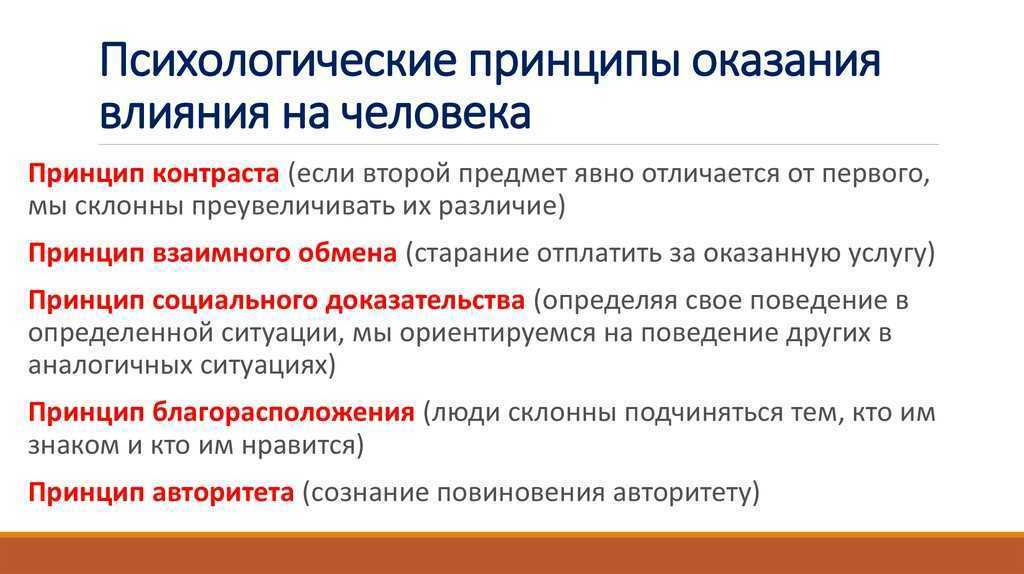 Психологические принципы оказания влияния на человека

Принцип контраста (если второй предмет явно отличается от первого, мы склонны преувеличивать их различие)

Принцип взаимного обмена (старание отплатить за оказанную услугу)

Принцип социального доказательства (определяя свое поведение в определенной ситуации, мы ориентируемся на поведение других в аналогичных ситуациях)

Принцип благорасположения (люди склонны подчиняться тем, кто им знаком и кто им нравится)

Принцип авторитета (сознание повиновения авторитету)